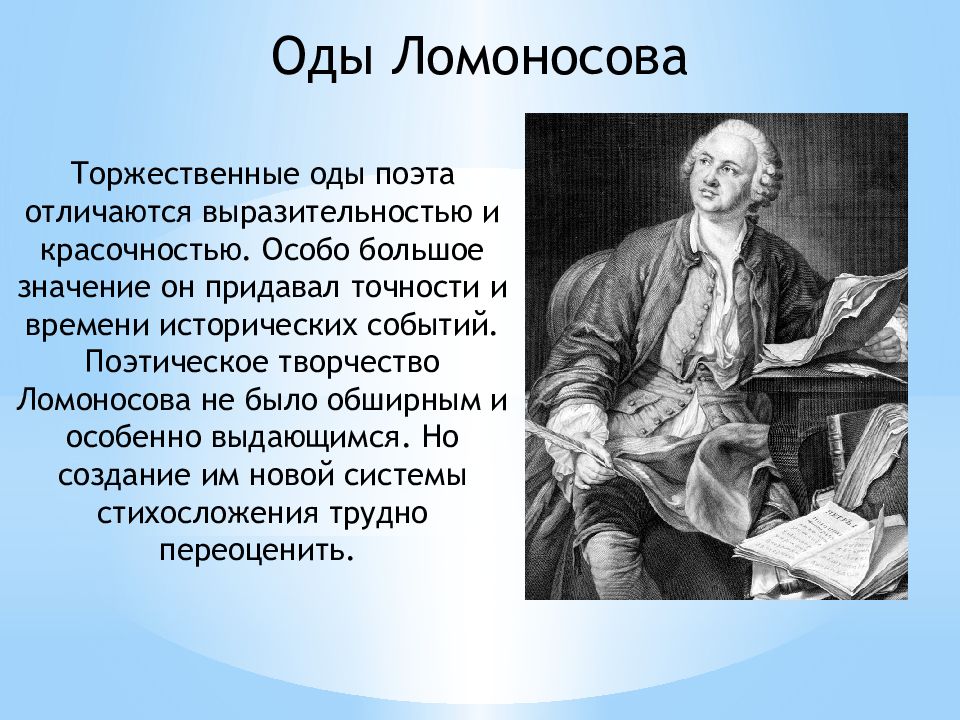 Оды Ломоносова

Торжественные оды поэта отличаются выразительностью и красочностью. Особо большое значение он придавал точности и времени исторических событий. Поэтическое творчество Ломоносова не было обширным и особенно выдающимся. Но создание им новой системы стихосложения трудно переоценить.